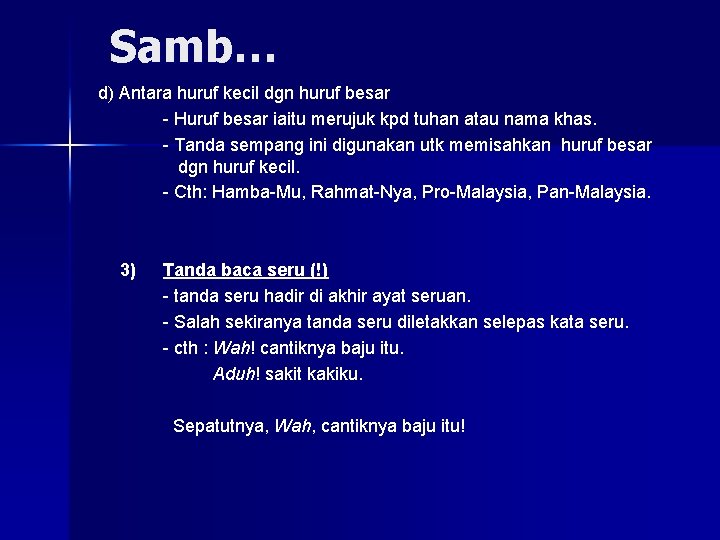 Samb…

d) Antara huruf kecil dgn huruf besar

- Huruf besar iaitu merujuk kpd tuhan atau nama khas.

- Tanda sempang ini digunakan utk memisahkan huruf besar dgn huruf kecil.

- Cth: Hamba-Mu, Rahmat-Nya, Pro-Malaysia, Pan-Malaysia.

3) Tanda baca seru (!)

- tanda seru hadir di akhir ayat seruan.

- Salah sekiranya tanda seru diletakkan selepas kata seru.

- cth : Wah! cantiknya baju itu.

Aduh! sakit kakiku.

Sepatutnya, Wah, cantiknya baju itu!